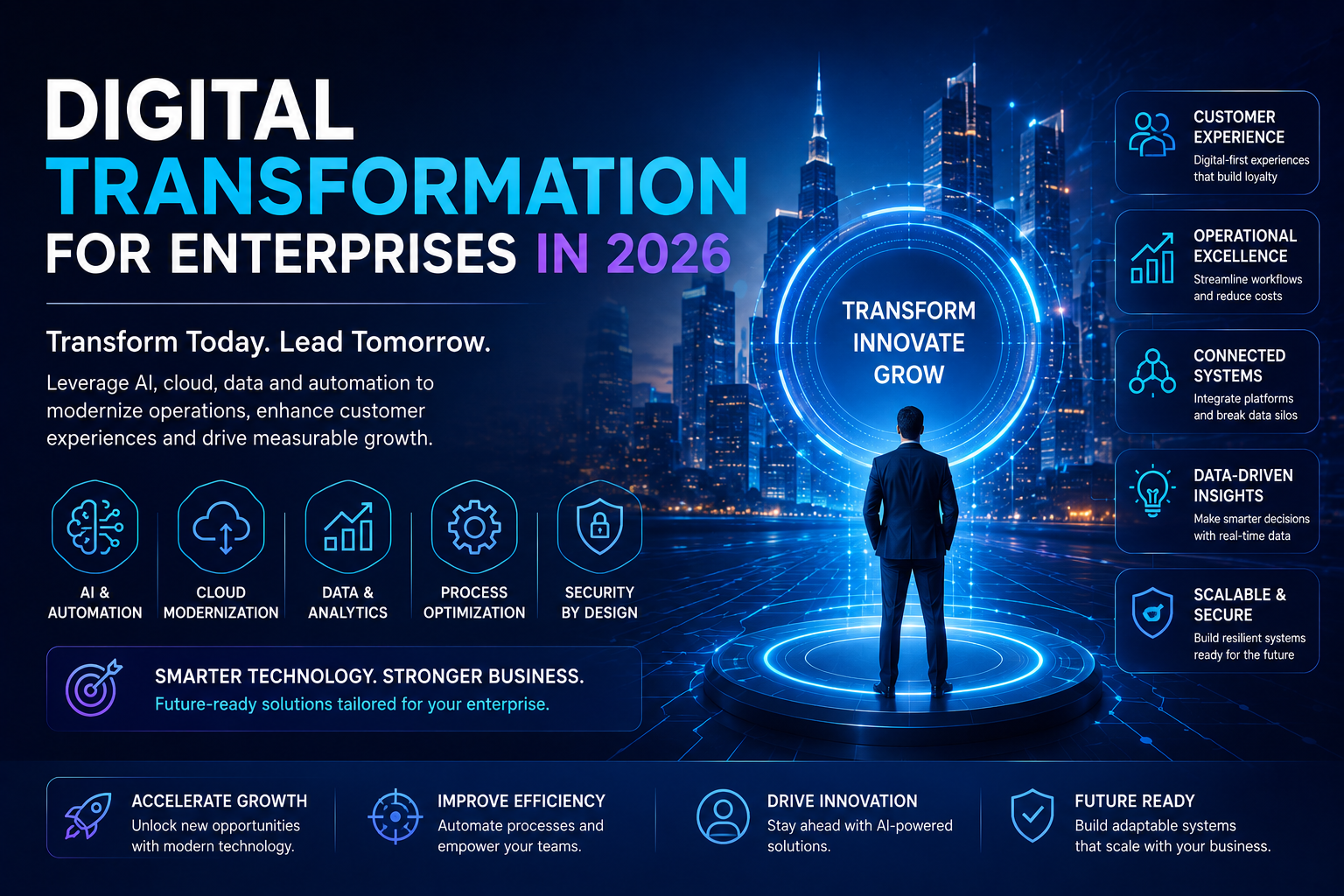 DIGITAL TRANSFORMATION FOR ENTERPRISES IN 2026

Transform Today. Lead Tomorrow.

Leverage AI, cloud, data and automation to modernize operations, enhance customer experiences and drive measurable growth.

AI & AUTOMATION

CLOUD MODERNIZATION

DATA & ANALYTICS

PROCESS OPTIMIZATION

SECURITY BY DESIGN

SMARTER TECHNOLOGY. STRONGER BUSINESS.
Future-ready solutions tailored for your enterprise.

TRANSFORM
INNOVATE
GROW

CUSTOMER EXPERIENCE
Digital-first experiences that build loyalty

OPERATIONAL EXCELLENCE
Streamline workflows and reduce costs

CONNECTED SYSTEMS
Integrate platforms and break data silos

DATA-DRIVEN INSIGHTS
Make smarter decisions with real-time data

SCALABLE & SECURE
Build resilient systems ready for the future

ACCELERATE GROWTH
Unlock new opportunities with modern technology.

IMPROVE EFFICIENCY
Automate processes and empower your teams.

DRIVE INNOVATION
Stay ahead with AI-powered solutions.

FUTURE READY
Build adaptable systems that scale with your business.